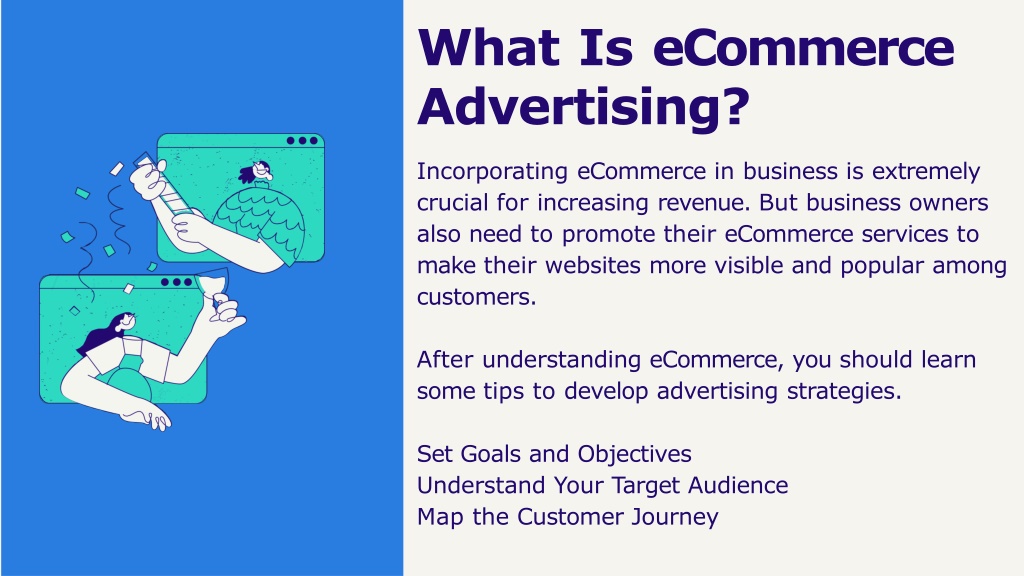 What Is eCommerce Advertising?

Incorporating eCommerce in business is extremely crucial for increasing revenue. But business owners also need to promote their eCommerce services to make their websites more visible and popular among customers.

After understanding eCommerce, you should learn some tips to develop advertising strategies.

Set Goals and Objectives
Understand Your Target Audience
Map the Customer Journey